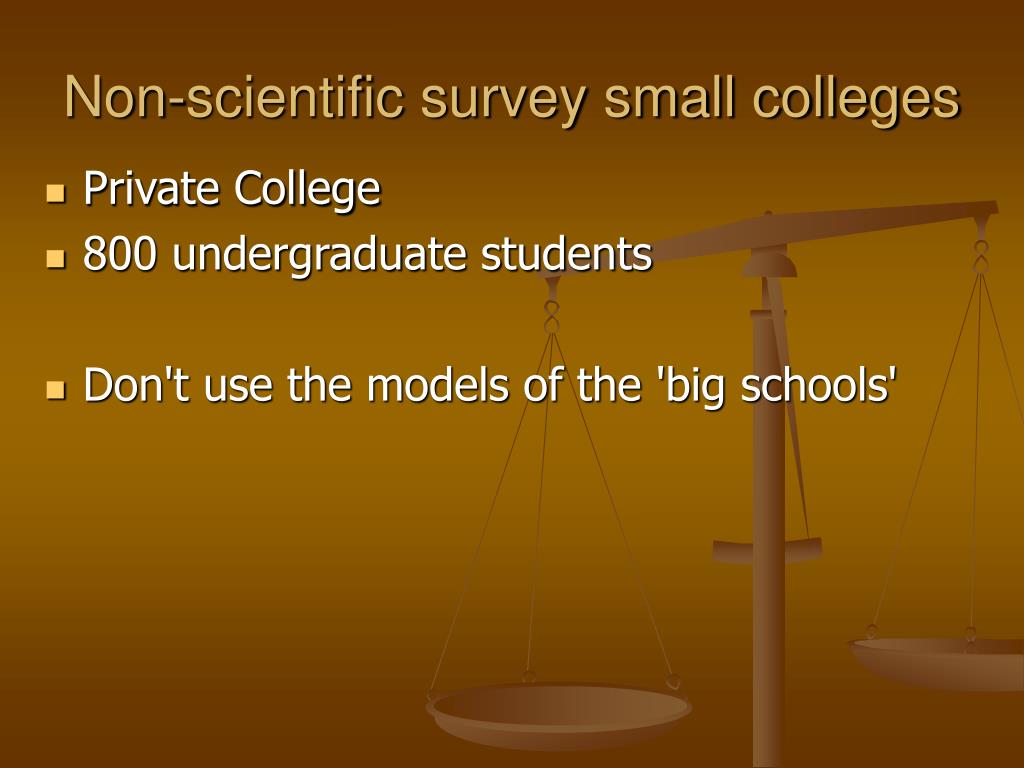 Non-scientific survey small colleges

- Private College
- 800 undergraduate students

- Don't use the models of the 'big schools'